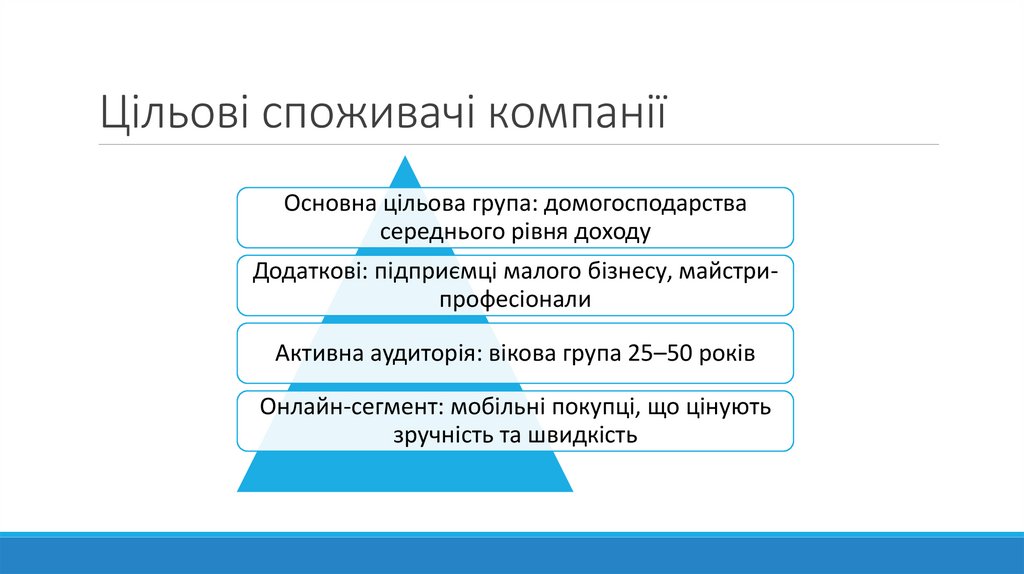 Цільові споживачі компанії

Основна цільова група: домогосподарства середнього рівня доходу

Додаткові: підприємці малого бізнесу, майстри-професіонали

Активна аудиторія: вікова група 25–50 років

Онлайн-сегмент: мобільні покупці, що цінують зручність та швидкість